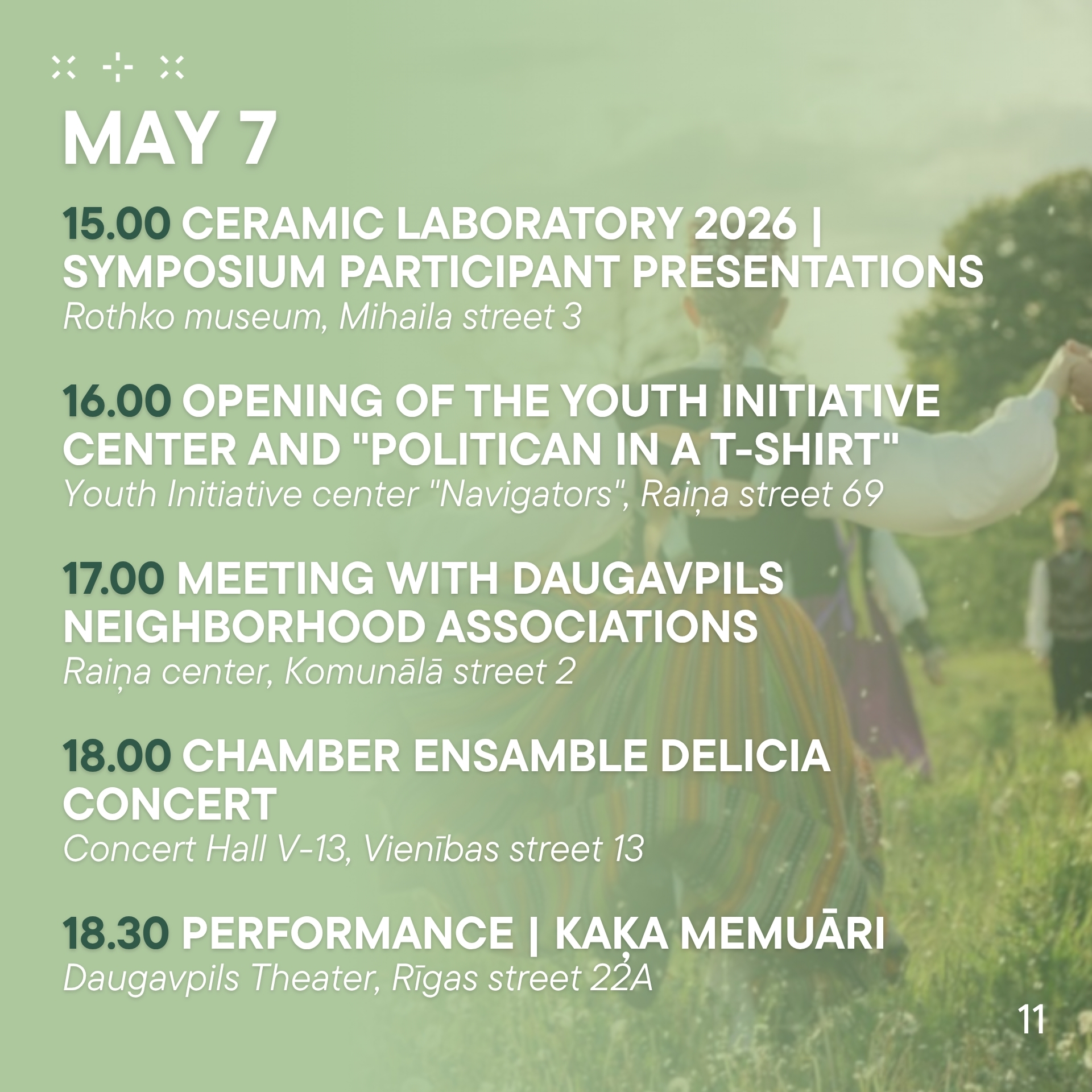 MAY 7

15.00 CERAMIC LABORATORY 2026 | SYMPOSIUM PARTICIPANT PRESENTATIONS
Rothko museum, Mihaila street 3

16.00 OPENING OF THE YOUTH INITIATIVE CENTER AND "POLITICAN IN A T-SHIRT"
Youth Initiative center "Navigators", Raiņa street 69

17.00 MEETING WITH DAUGAVPILS NEIGHBORHOOD ASSOCIATIONS
Raiņa center, Komunālā street 2

18.00 CHAMBER ENSAMBLE DELICIA CONCERT
Concert Hall V-13, Vienības street 13

18.30 PERFORMANCE | KAĶA MEMUĀRI
Daugavpils Theater, Rīgas street 22A

11